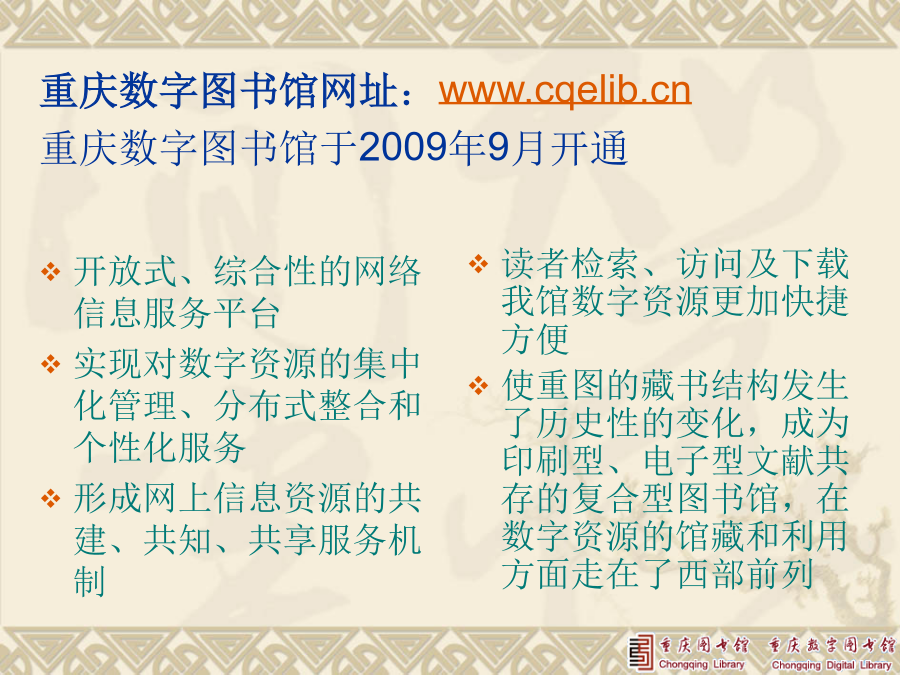 重庆数字图书馆网址：www.cqelib.cn
重庆数字图书馆于2009年9月开通

❖ 开放式、综合性的网络信息服务平台
❖ 实现对数字资源的集中化管理、分布式整合和个性化服务
❖ 形成网上信息资源的共建、共知、共享服务机制

❖ 读者检索、访问及下载我馆数字资源更加快捷方便
❖ 使重图的藏书结构发生了历史性的变化，成为印刷型、电子型文献共存的复合型图书馆，在数字资源的馆藏和利用方面走在了西部前列

重庆图书馆 Chongqing Library 重庆数字图书馆 Chongqing Digital Library